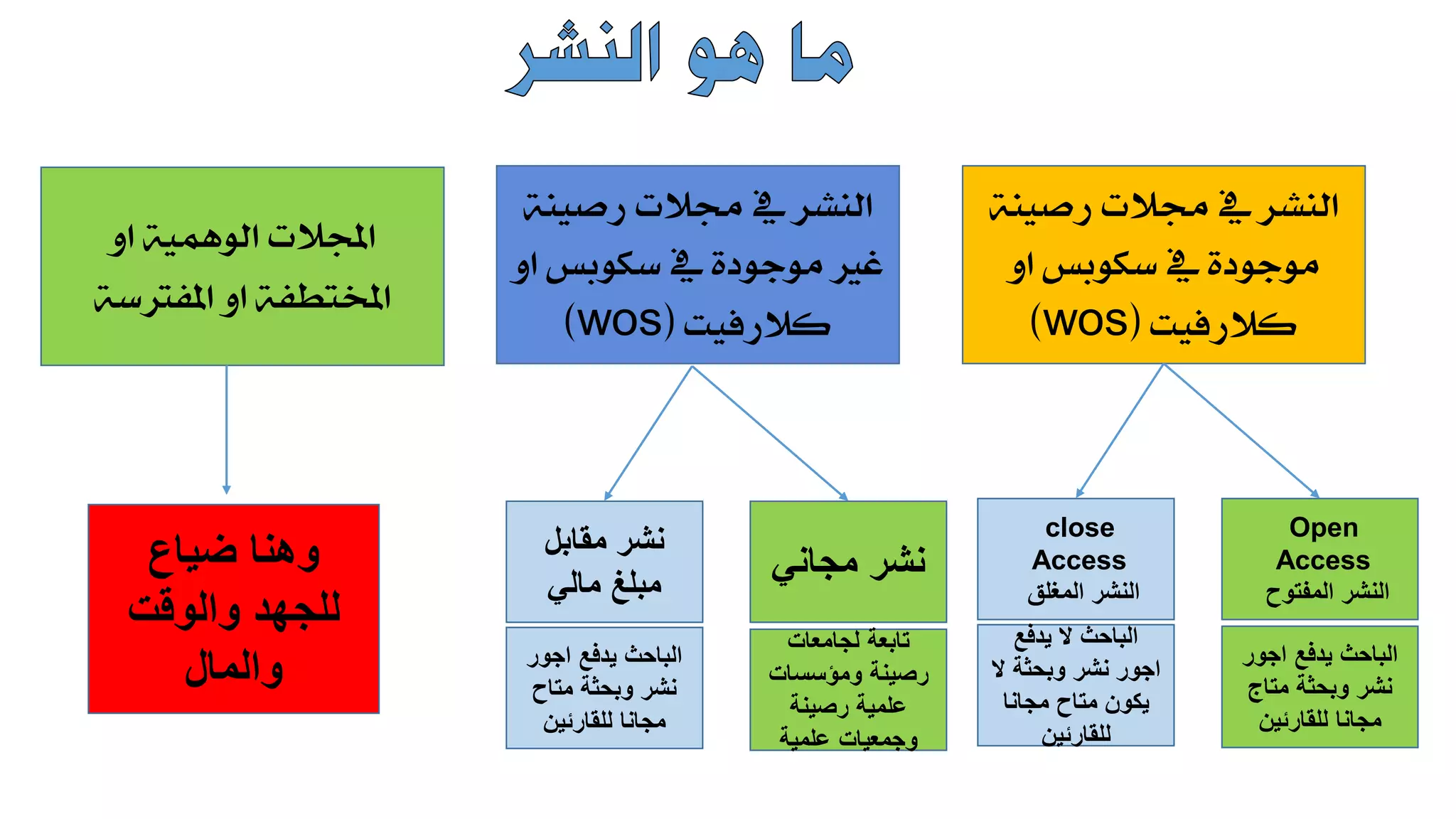 ما هو النشر

النشر في مجلات رصينة موجودة في سكوبس او كلارفيت (WOS)

النشر في مجلات رصينة غير موجودة في سكوبس او كلارفيت (WOS)

المجلات الوهمية او المختطفة او المفترسة

Open Access
النشر المفتوح

الباحث يدفع اجور نشر وبحثة متاح مجانا للقارئين

close Access
النشر المغلق

الباحث لا يدفع اجور نشر وبحثة لا يكون متاح مجانا للقارئين

نشر مجاني

تابعة لجامعات رصينة ومؤسسات علمية رصينة وجمعيات علمية

نشر مقابل مبلغ مالي

الباحث يدفع اجور نشر وبحثة متاح مجانا للقارئين

وهنا ضياع للجهد والوقت والمال